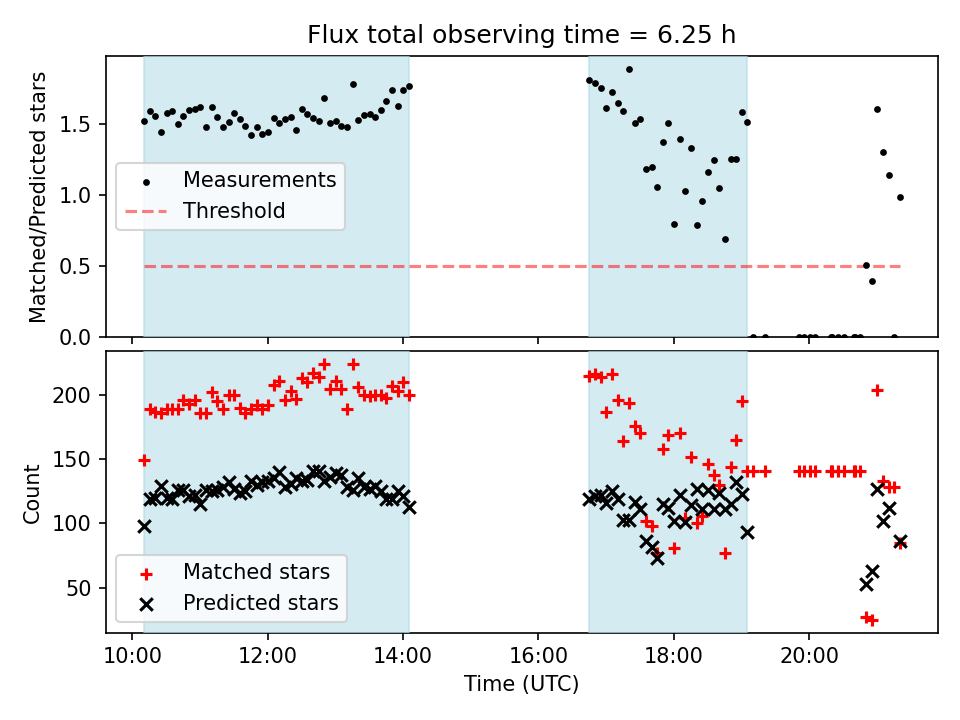 Flux total observing time = 6.25 h

Matched/Predicted stars

1.5
1.0
0.5
0.0

Measurements
Threshold

Count

200
150
100
50

Matched stars
Predicted stars

10:00
12:00
14:00
16:00
18:00
20:00

Time (UTC)